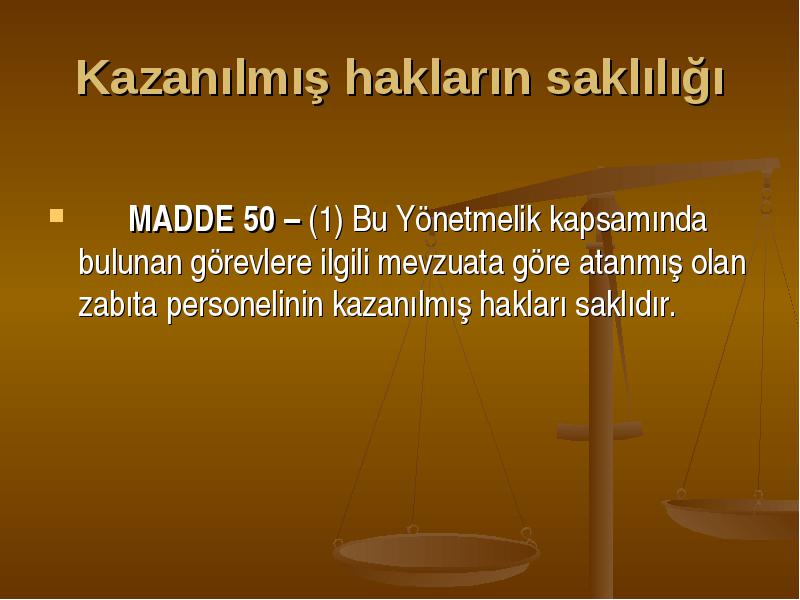 Kazanılmış hakların saklılığı

MADDE 50 – (1) Bu Yönetmelik kapsamında bulunan görevlere ilgili mevzuata göre atanmış olan zabıta personelinin kazanılmış hakları saklıdır.